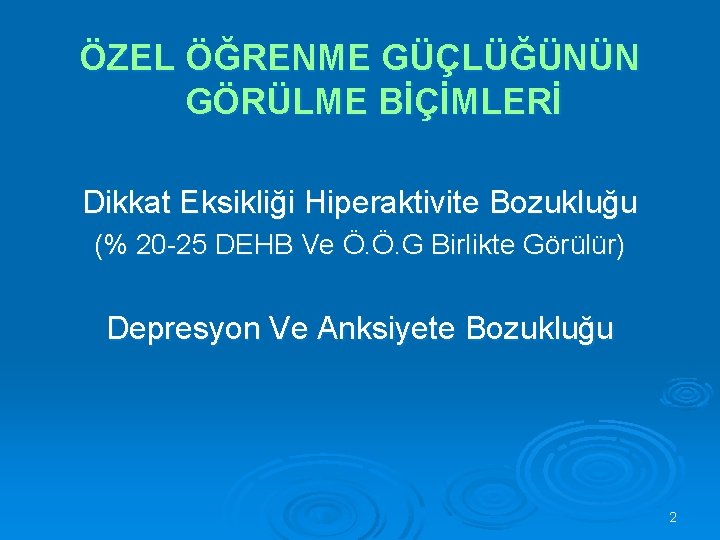 ÖZEL ÖĞRENME GÜÇLÜĞÜNÜN GÖRÜLME BİÇİMLERİ

Dikkat Eksikliği Hiperaktivite Bozukluğu
(% 20-25 DEHB Ve Ö.Ö.G Birlikte Görülür)

Depresyon Ve Anksiyete Bozukluğu

2